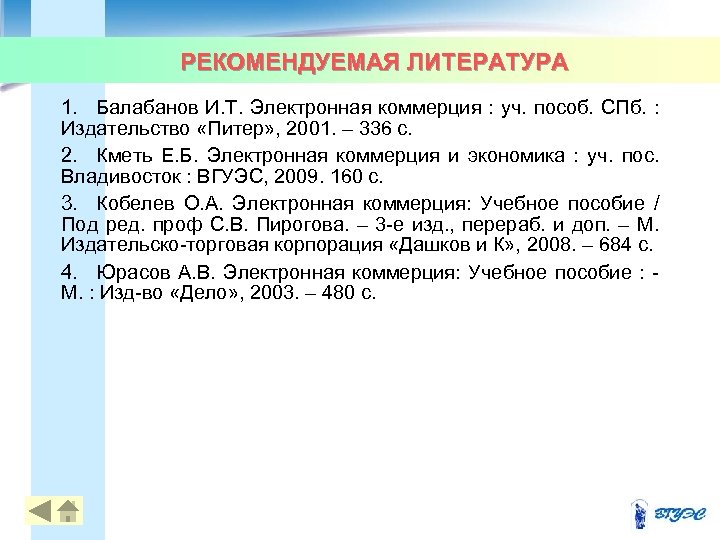 РЕКОМЕНДУЕМАЯ ЛИТЕРАТУРА

1. Балабанов И.Т. Электронная коммерция : уч. пособ. СПб. : Издательство «Питер», 2001. – 336 с.

2. Кметь Е.Б. Электронная коммерция и экономика : уч. пос. Владивосток : ВГУЭС, 2009. 160 с.

3. Кобелев О.А. Электронная коммерция: Учебное пособие / Под ред. проф С.В. Пирогова. – 3-е изд., перераб. и доп. – М. Издательско-торговая корпорация «Дашков и К», 2008. – 684 с.

4. Юрасов А.В. Электронная коммерция: Учебное пособие : - М. : Изд-во «Дело», 2003. – 480 с.

ВГУЭС